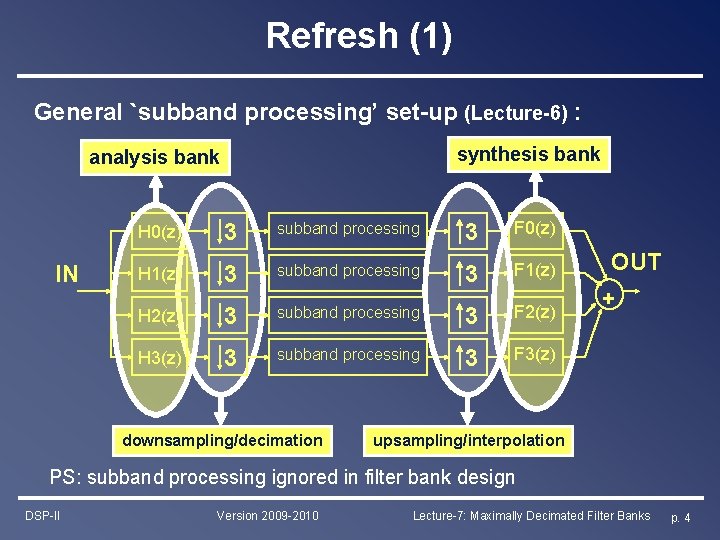 Refresh (1)

General `subband processing' set-up (Lecture-6) :

analysis bank

synthesis bank

IN

H0(z)
H1(z)
H2(z)
H3(z)

↓3
↓3
↓3
↓3

subband processing
subband processing
subband processing
subband processing

↑3
↑3
↑3
↑3

F0(z)
F1(z)
F2(z)
F3(z)

+

OUT

downsampling/decimation

upsampling/interpolation

PS: subband processing ignored in filter bank design

DSP-II

Version 2009-2010

Lecture-7: Maximally Decimated Filter Banks

p. 4